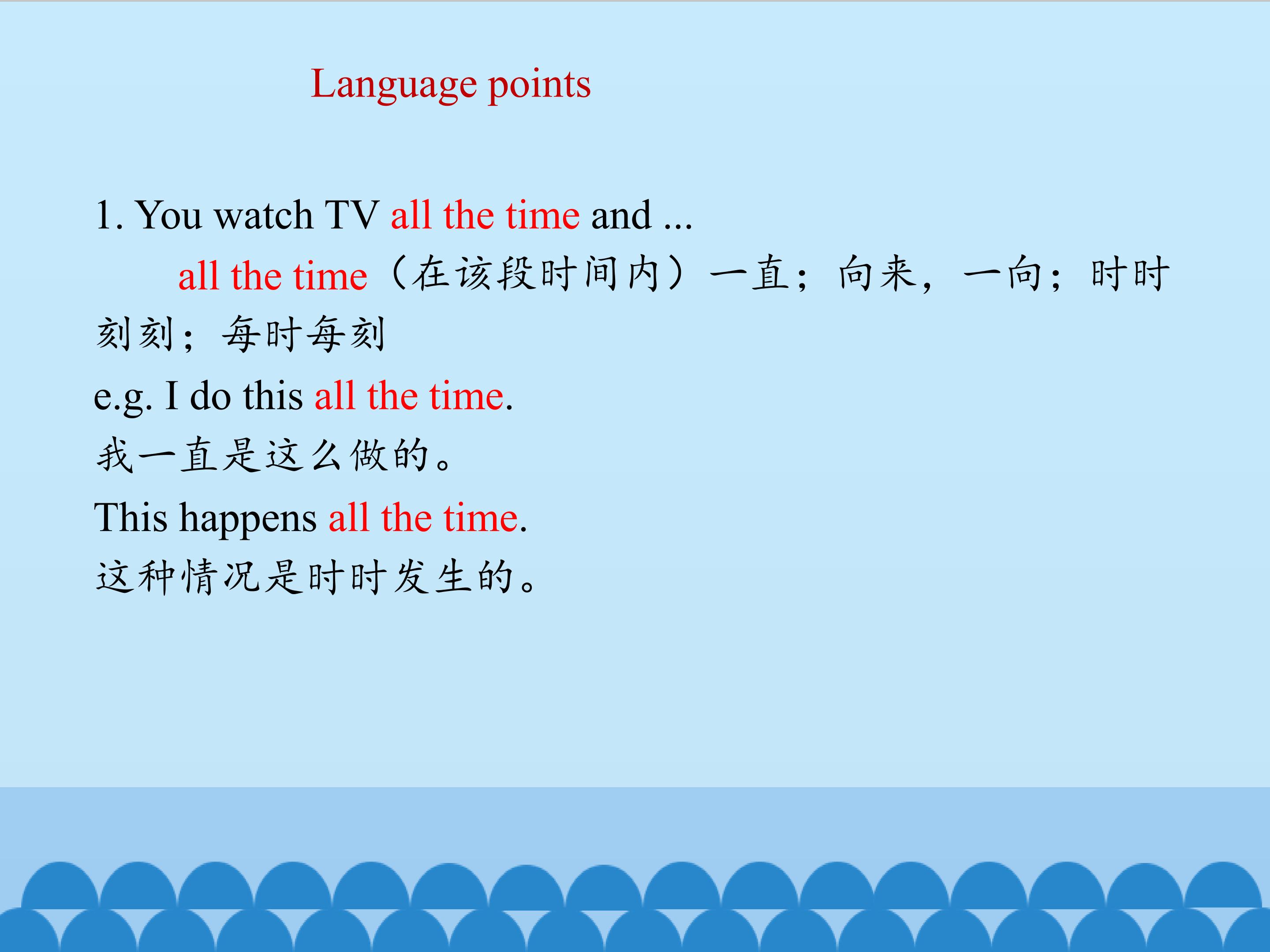 Language points

1. You watch TV all the time and ...

all the time（在该段时间内）一直；向来，一向；时时刻刻；每时每刻

e.g. I do this all the time.

我一直是这么做的。

This happens all the time.

这种情况是时时发生的。